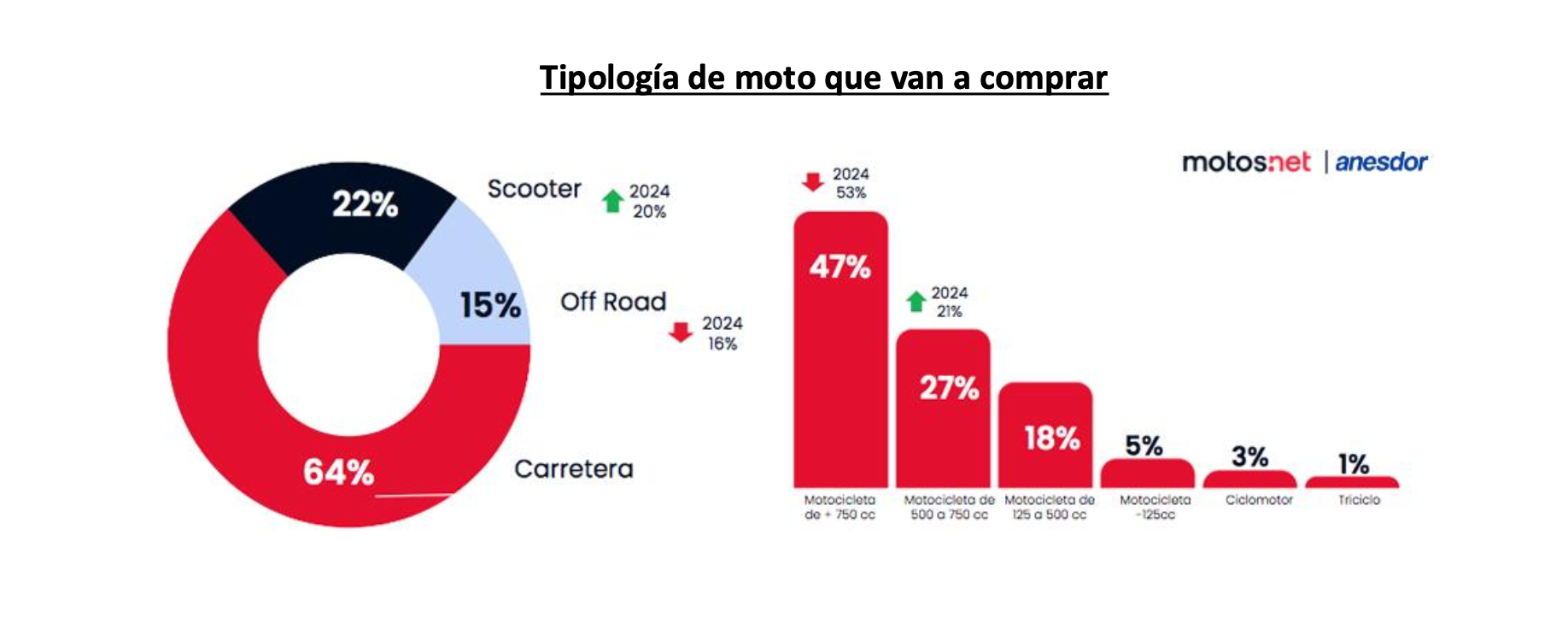 Tipología de moto que van a comprar

22%
Scooter
2024
20%

15%
Off Road
2024
16%

64%
Carretera

motos.net | anesdor

2024
53%
47%

2024
21%
27%

18%

5%

3%

1%

Motocicleta de + 750 cc
Motocicleta de 500 a 750 cc
Motocicleta de 125 a 500 cc
Motocicleta -125cc
Ciclomotor
Triciclo